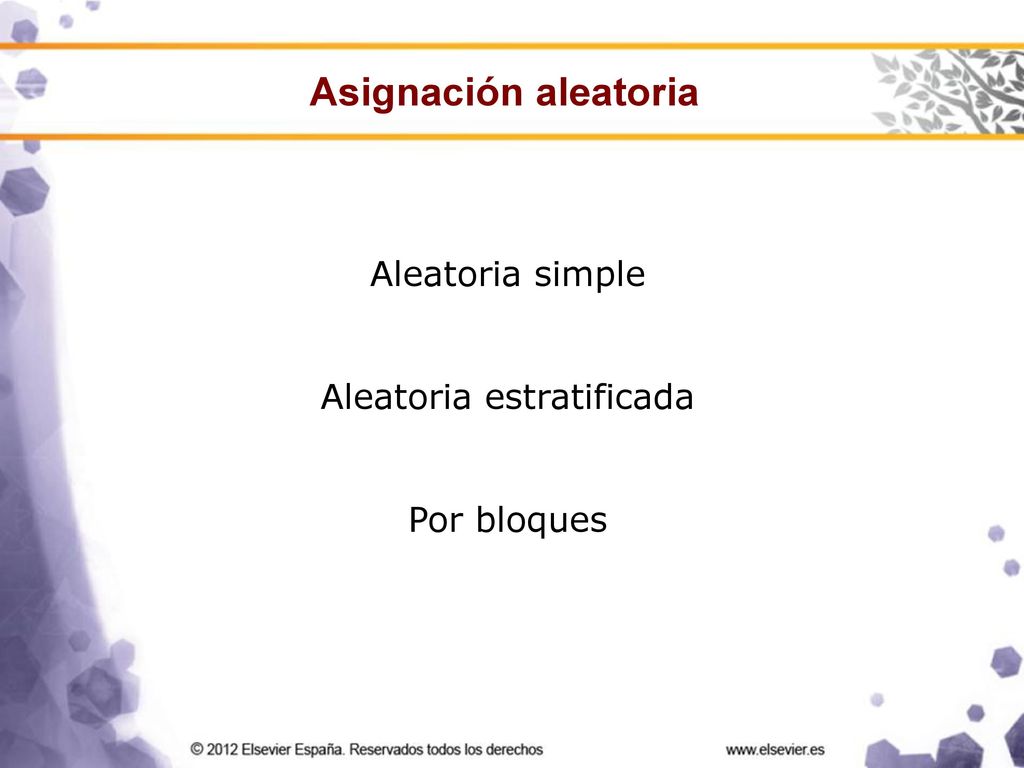 Asignación aleatoria

Aleatoria simple

Aleatoria estratificada

Por bloques

© 2012 Elsevier España. Reservados todos los derechos

www.elsevier.es